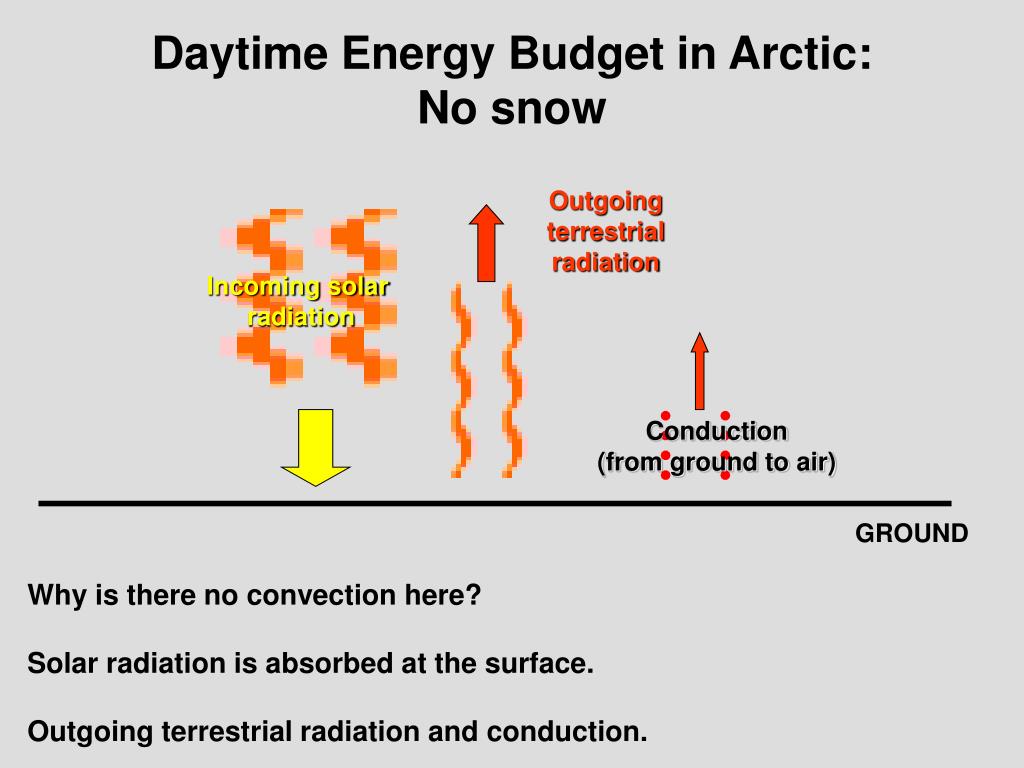 Daytime Energy Budget in Arctic:
No snow

Incoming solar radiation

Outgoing terrestrial radiation

Conduction
(from ground to air)

GROUND

Why is there no convection here?

Solar radiation is absorbed at the surface.

Outgoing terrestrial radiation and conduction.